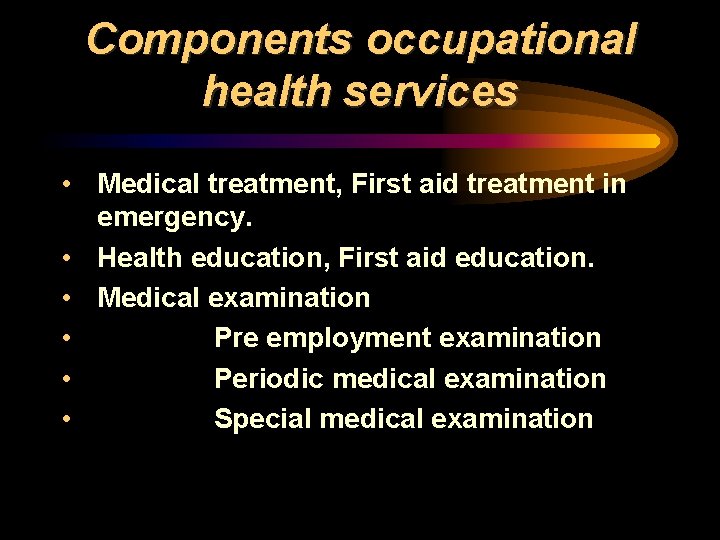 Components occupational health services

• Medical treatment, First aid treatment in emergency.
• Health education, First aid education.
• Medical examination
• Pre employment examination
• Periodic medical examination
• Special medical examination